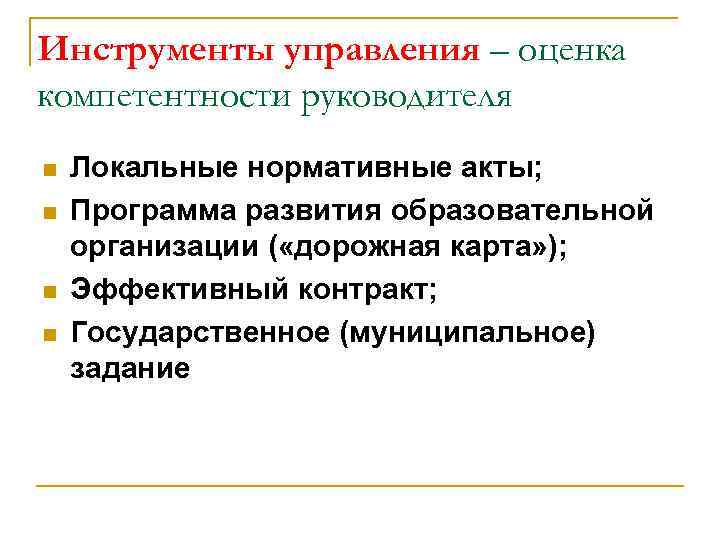 Инструменты управления – оценка компетентности руководителя

Локальные нормативные акты;

Программа развития образовательной организации («дорожная карта»);

Эффективный контракт;

Государственное (муниципальное) задание